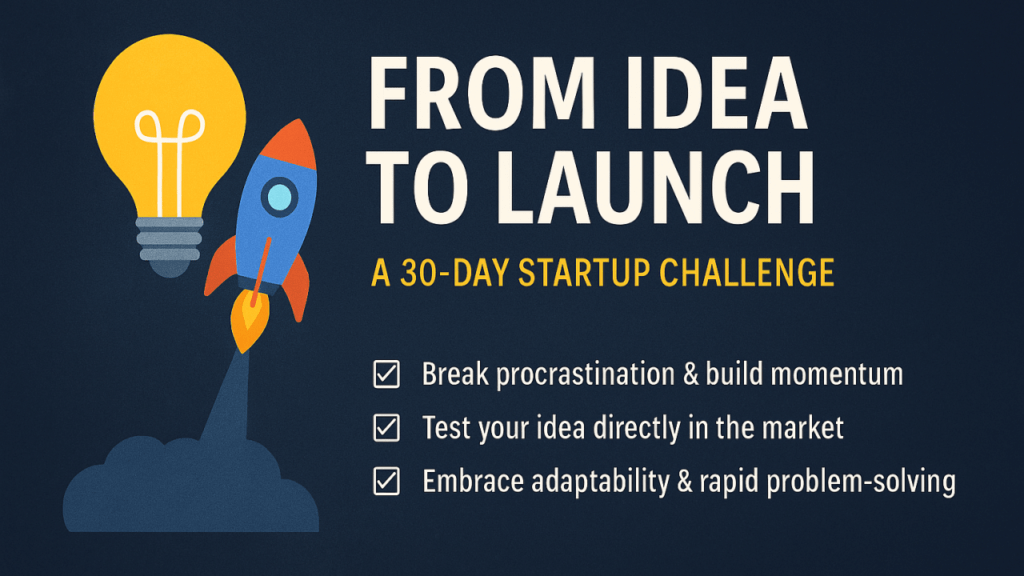 FROM IDEA TO LAUNCH

A 30-DAY STARTUP CHALLENGE

☑ Break procrastination & build momentum
☑ Test your idea directly in the market
☑ Embrace adaptability & rapid problem-solving